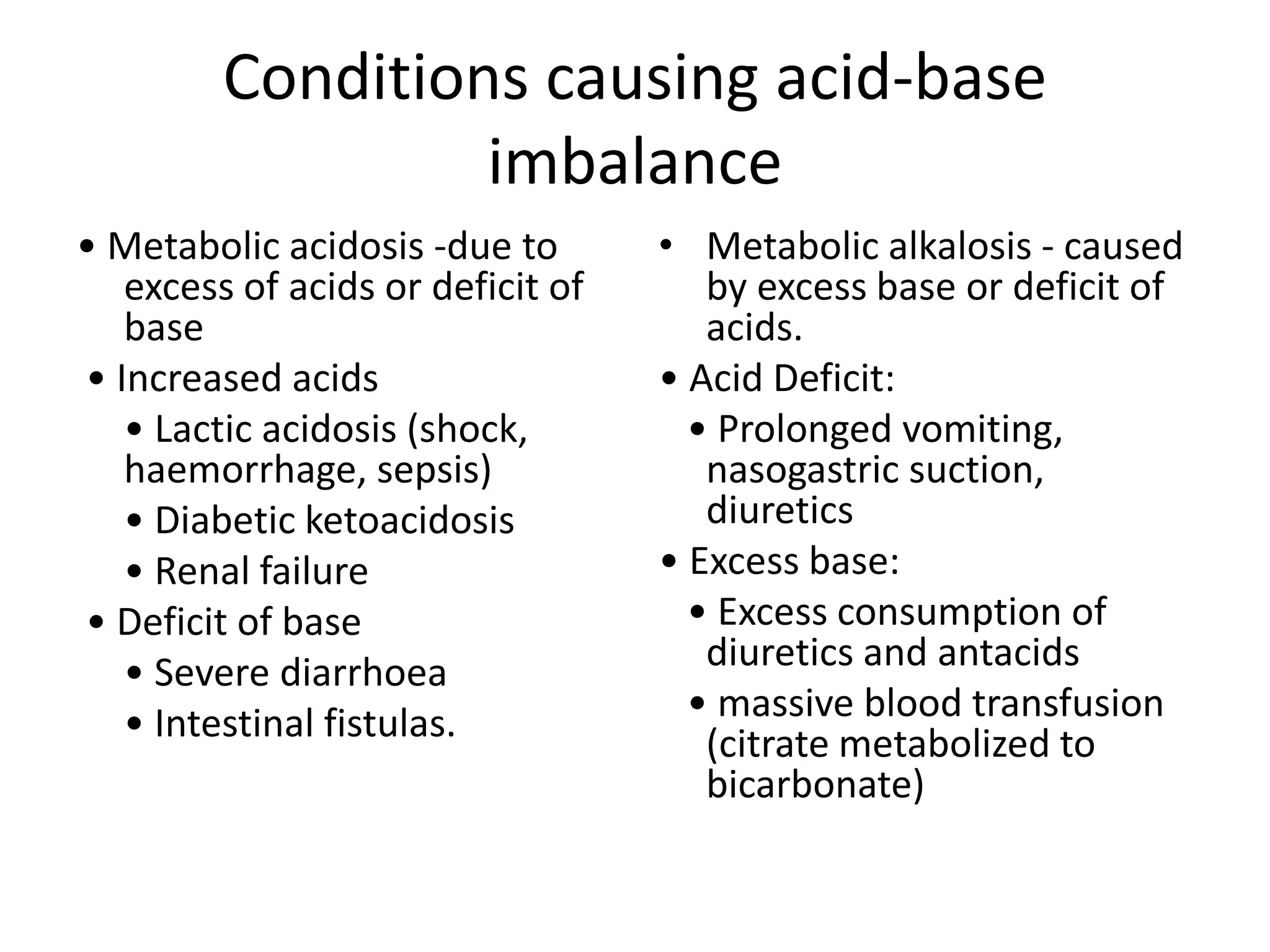 Conditions causing acid-base imbalance

• Metabolic acidosis -due to excess of acids or deficit of base
• Increased acids
  • Lactic acidosis (shock, haemorrhage, sepsis)
  • Diabetic ketoacidosis
  • Renal failure
• Deficit of base
  • Severe diarrhoea
  • Intestinal fistulas.

• Metabolic alkalosis - caused by excess base or deficit of acids.
• Acid Deficit:
  • Prolonged vomiting, nasogastric suction, diuretics
• Excess base:
  • Excess consumption of diuretics and antacids
  • massive blood transfusion (citrate metabolized to bicarbonate)